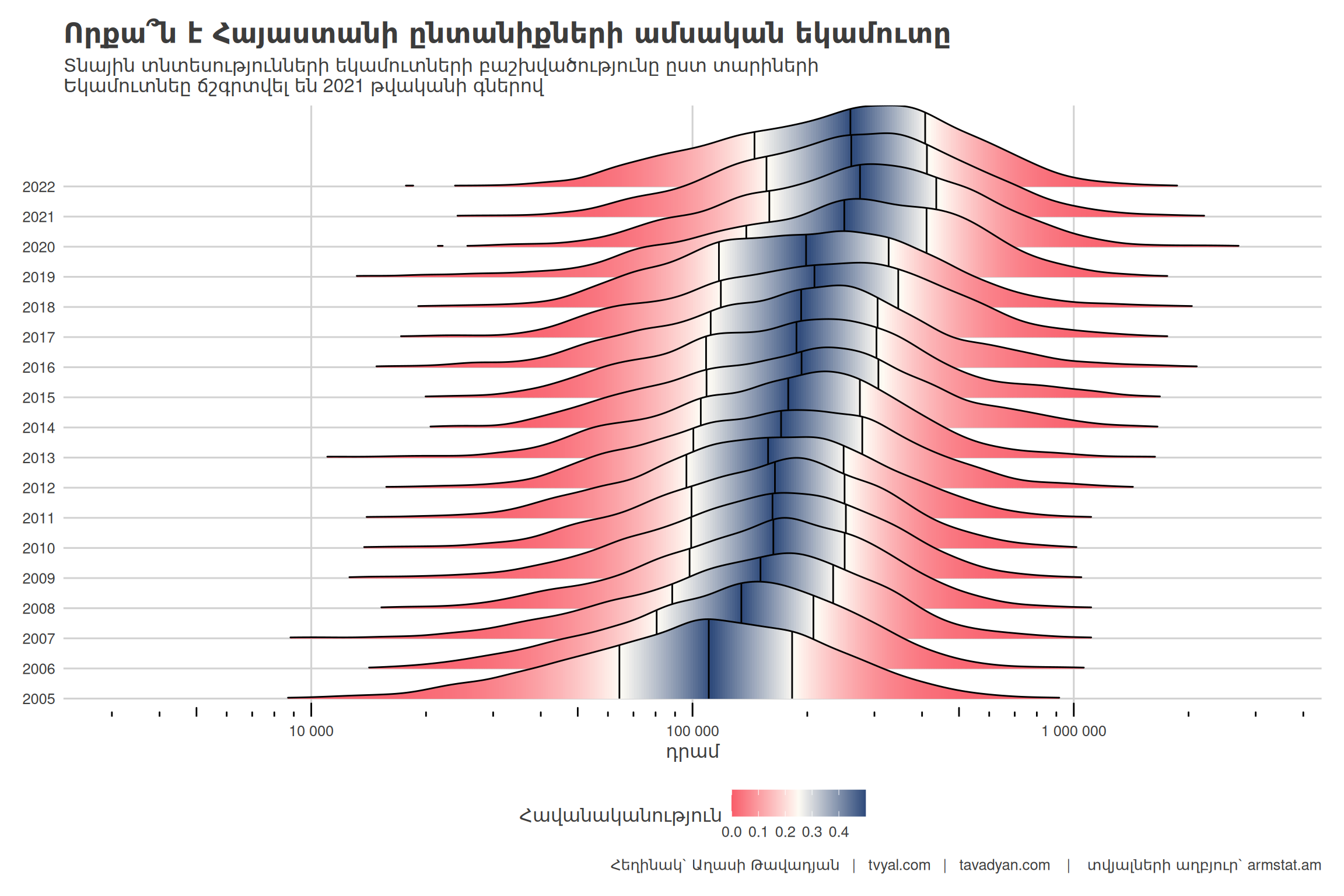 Որքա՞ն է Հայաստանի ընտանիքների ամսական եկամուտը
Տնային տնտեսությունների եկամուտների բաշխվածությունը ըստ տարիների
Եկամուտները ճշգրտվել են 2021 թվականի գներով

2022
2021
2020
2019
2018
2017
2016
2015
2014
2013
2012
2011
2010
2009
2008
2007
2006
2005

10 000
100 000
1 000 000
դրամ

Հավանականություն
0.0 0.1 0.2 0.3 0.4

Հեղինակ՝ Աղասի Թավադյան | tvyal.com | tavadyan.com | տվյալների աղբյուր՝ armstat.am